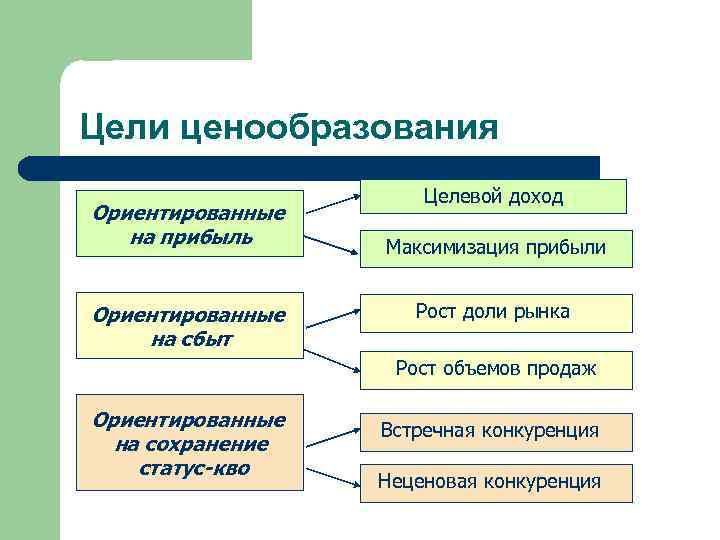 Цели ценообразования

Ориентированные на прибыль

Целевой доход

Максимизация прибыли

Ориентированные на сбыт

Рост доли рынка

Рост объемов продаж

Ориентированные на сохранение статус-кво

Встречная конкуренция

Неценовая конкуренция